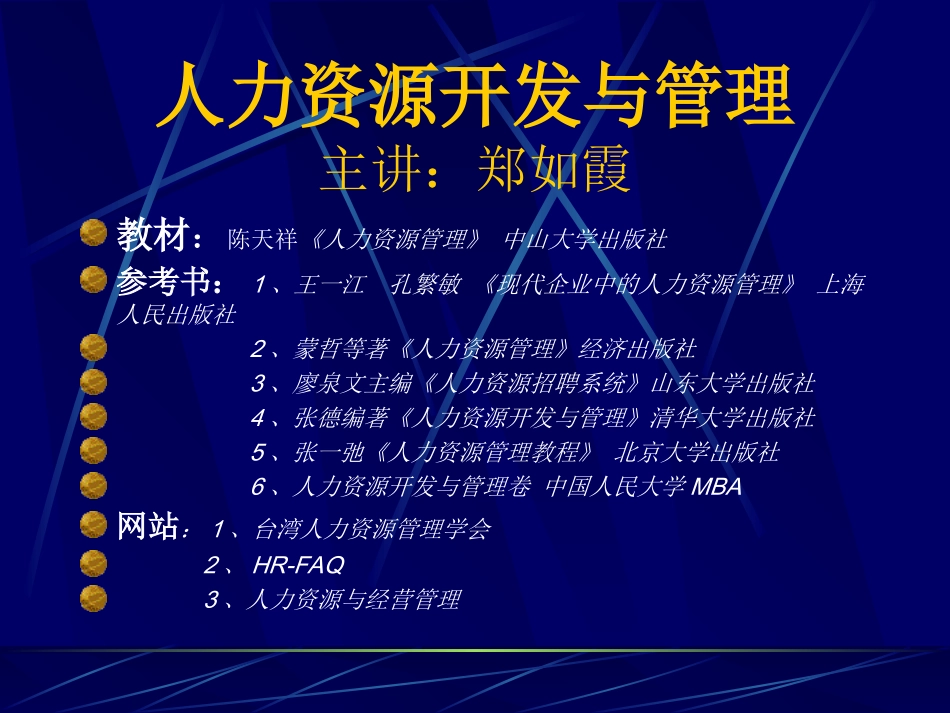 人力资源开发与管理
主讲：郑如霞

教材： 陈天祥《人力资源管理》 中山大学出版社

参考书： 1、王一江 孔繁敏 《现代企业中的人力资源管理》 上海人民出版社

2、蒙哲等著《人力资源管理》经济出版社

3、廖泉文主编《人力资源招聘系统》山东大学出版社

4、张德编著《人力资源开发与管理》清华大学出版社

5、张一弛《人力资源管理教程》 北京大学出版社

6、人力资源开发与管理卷 中国人民大学 MBA

网站：1、台湾人力资源管理学会

2、 HR-FAQ

3、人力资源与经营管理